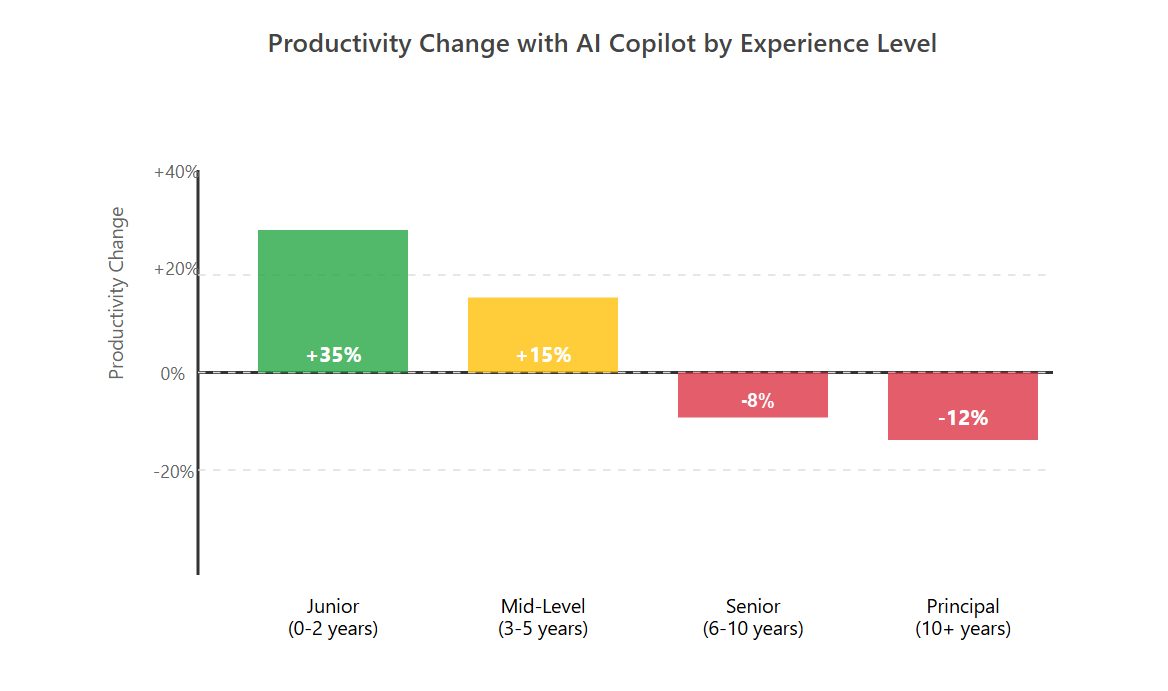 Productivity Change with AI Copilot by Experience Level

Productivity Change

+40%
+20%
0%
-20%

+35%
+15%
-8%
-12%

Junior
(0-2 years)

Mid-Level
(3-5 years)

Senior
(6-10 years)

Principal
(10+ years)